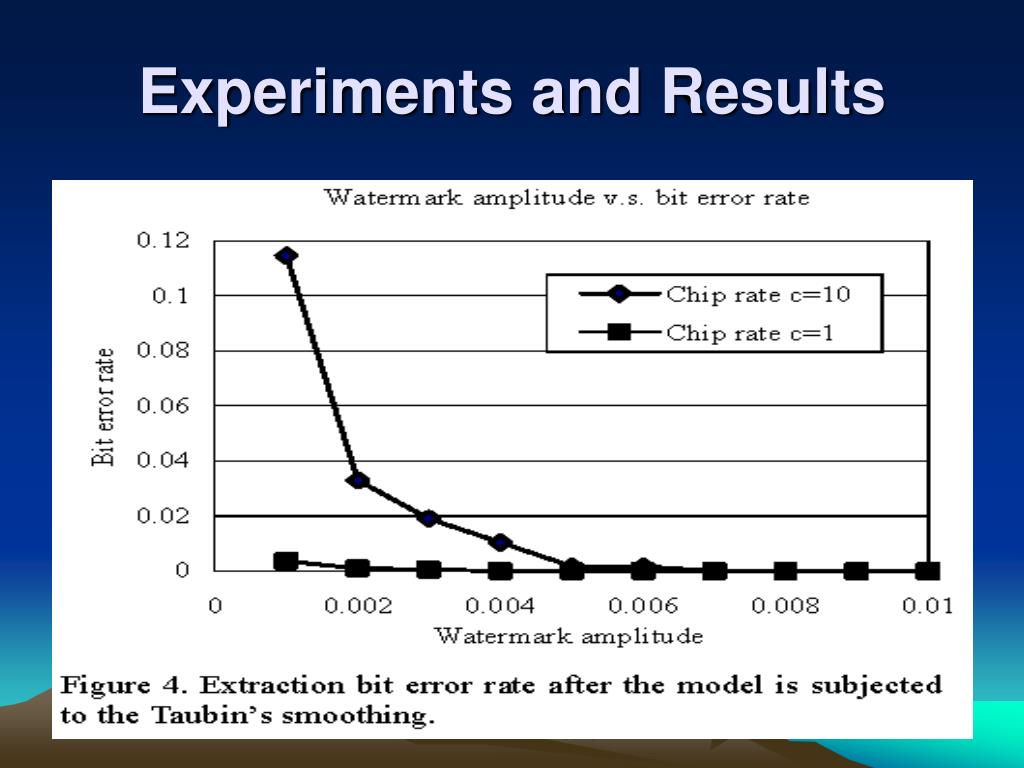 Experiments and Results

Watermark amplitude v.s. bit error rate

Chip rate c=10
Chip rate c=1

Bit error rate

0.12
0.1
0.08
0.06
0.04
0.02
0

0
0.002
0.004
0.006
0.008
0.01

Watermark amplitude

Figure 4. Extraction bit error rate after the model is subjected to the Taubin's smoothing.